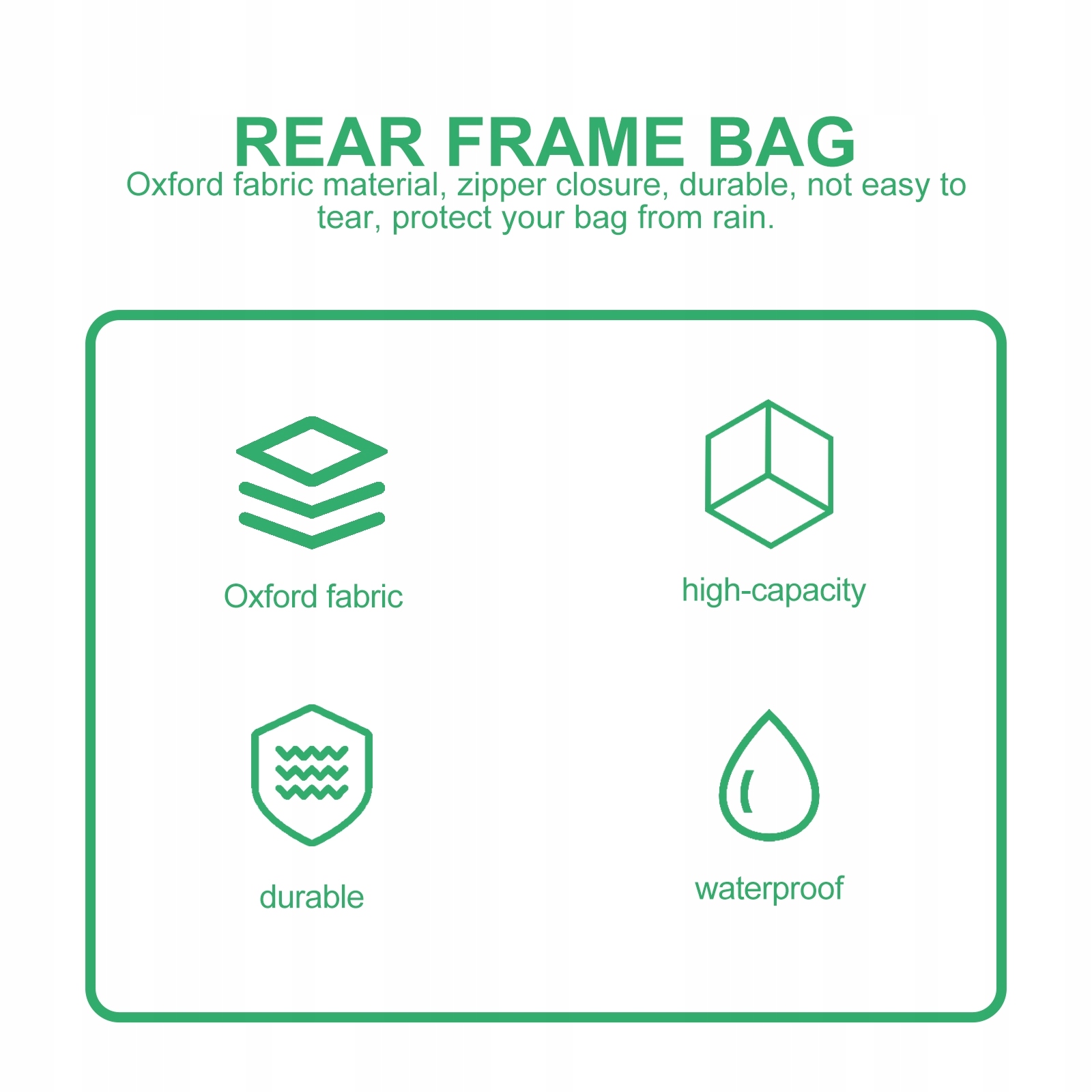 REAR FRAME BAG
Oxford fabric material, zipper closure, durable, not easy to tear, protect your bag from rain.

Oxford fabric

high-capacity

durable

waterproof